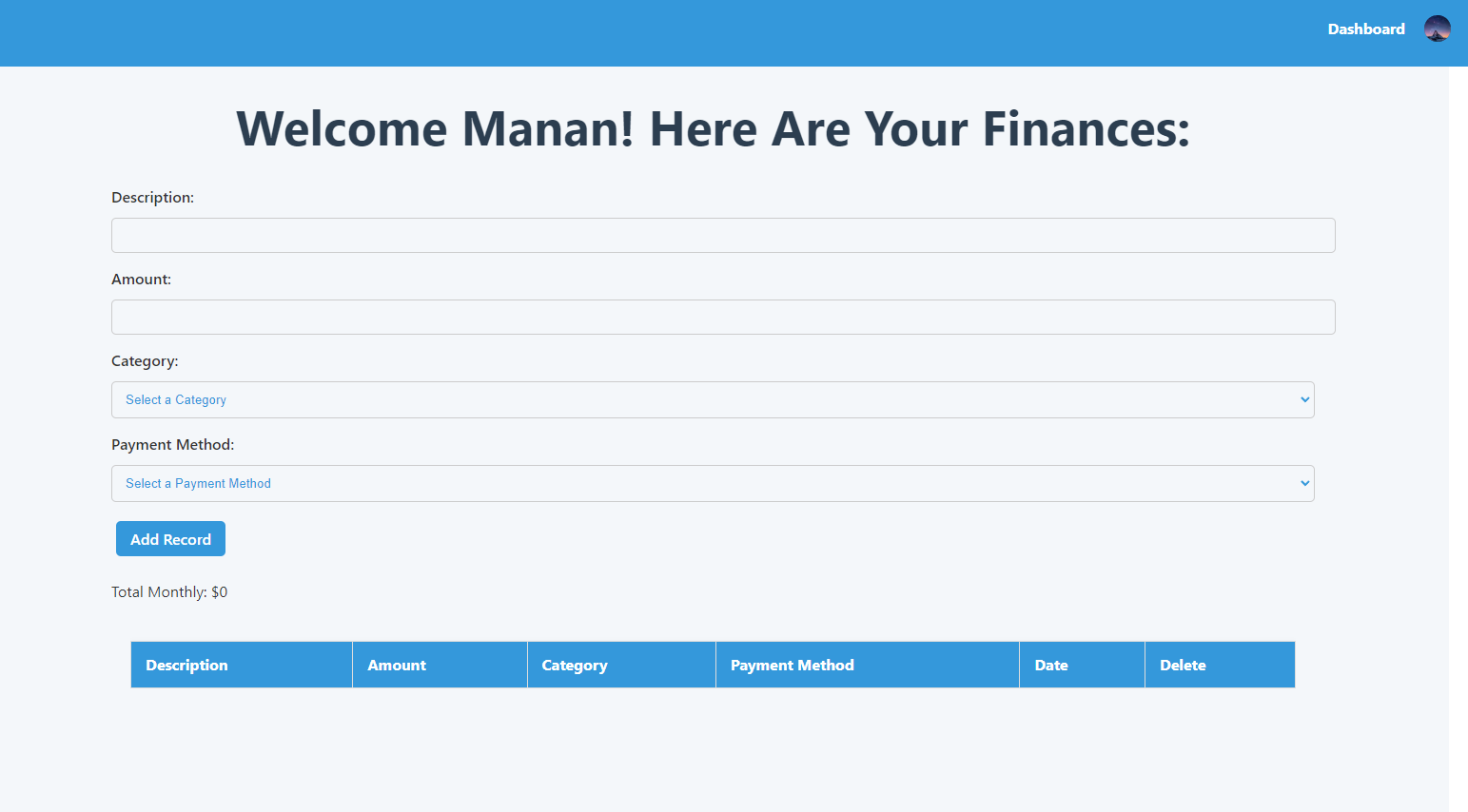 Dashboard

Welcome Manan! Here Are Your Finances:

Description:

Amount:

Category:

Select a Category

Payment Method:

Select a Payment Method

Add Record

Total Monthly: $0

| Description | Amount | Category | Payment Method | Date | Delete |
|---|---|---|---|---|---|